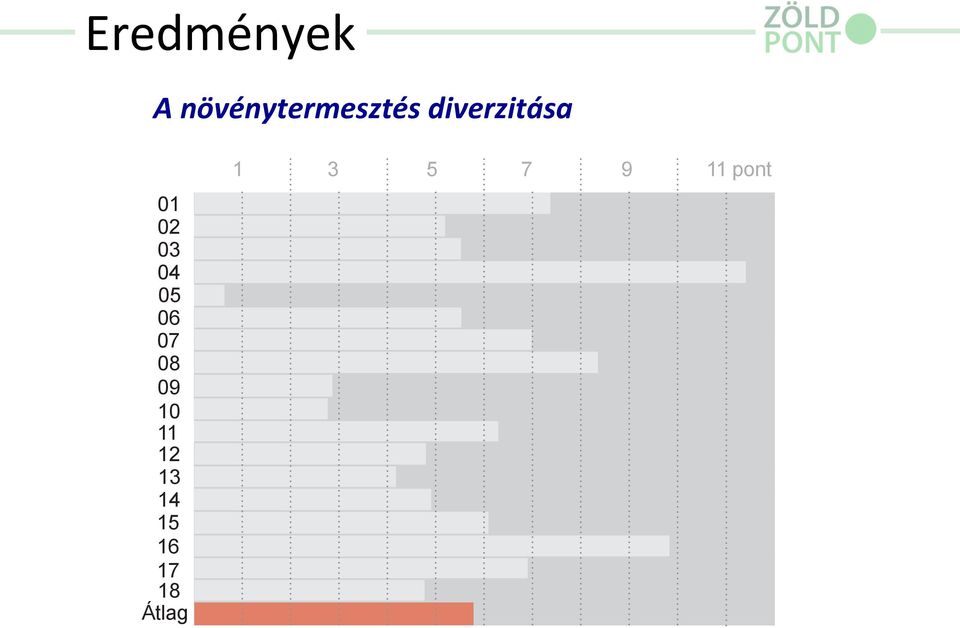 Eredmények

ZÖLD PONT

A növénytermesztés diverzitása

1 3 5 7 9 11 pont

01
02
03
04
05
06
07
08
09
10
11
12
13
14
15
16
17
18
Átlag